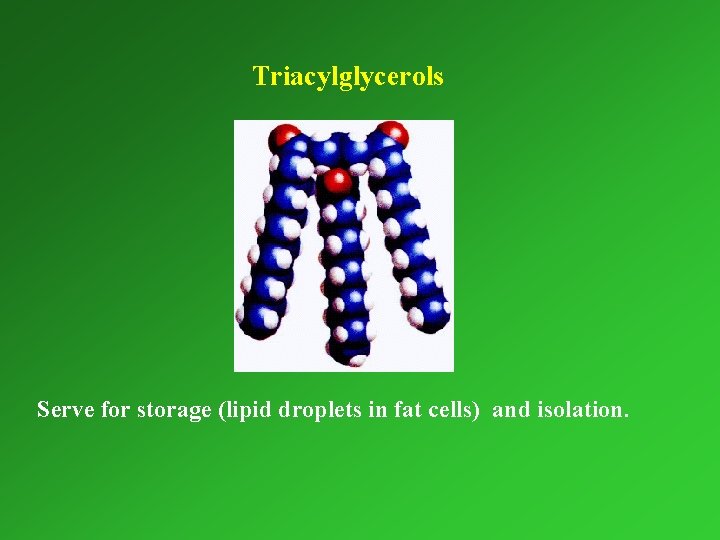 Triacylglycerols

Serve for storage (lipid droplets in fat cells) and isolation.